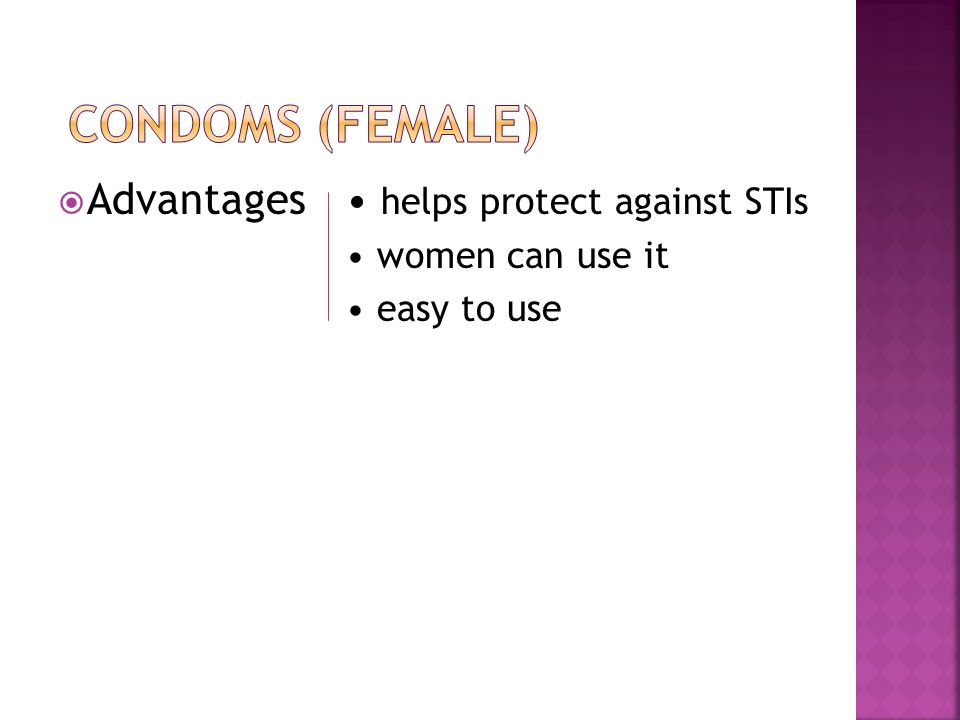 CONDOMS (FEMALE)

Advantages

• helps protect against STIs
• women can use it
• easy to use